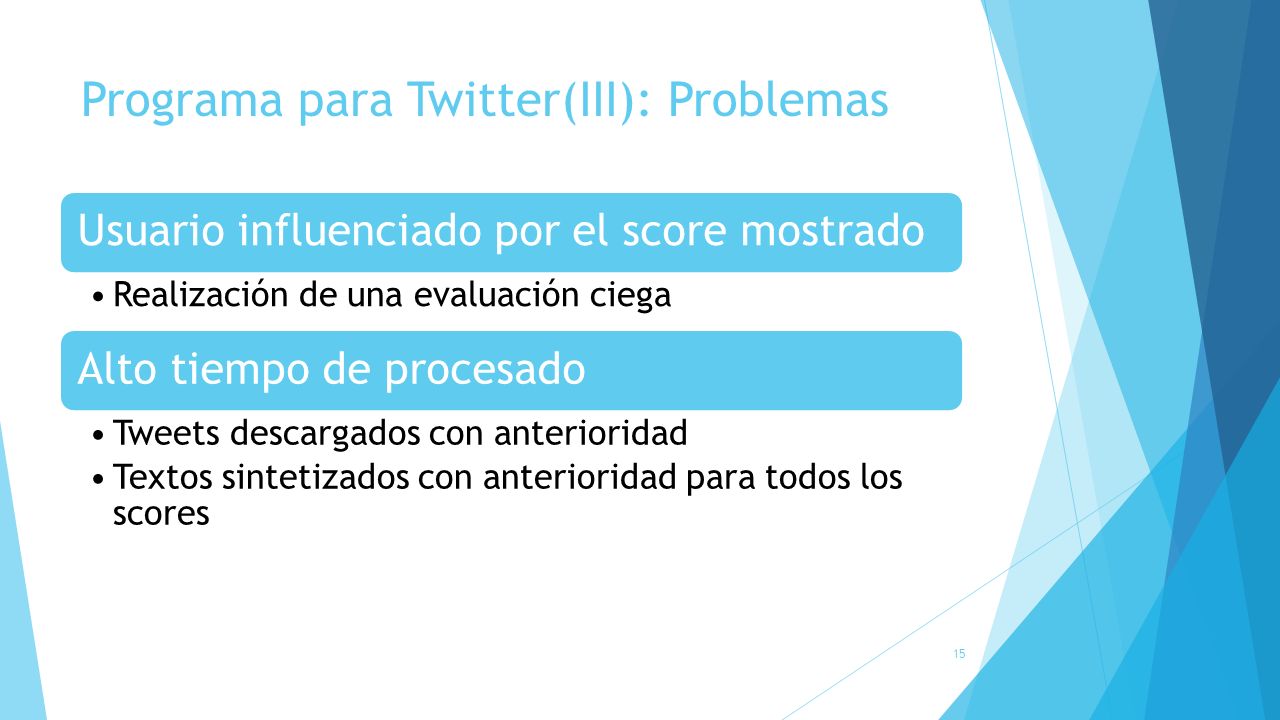 Programa para Twitter(III): Problemas

Usuario influenciado por el score mostrado

• Realización de una evaluación ciega

Alto tiempo de procesado

• Tweets descargados con anterioridad
• Textos sintetizados con anterioridad para todos los scores

15